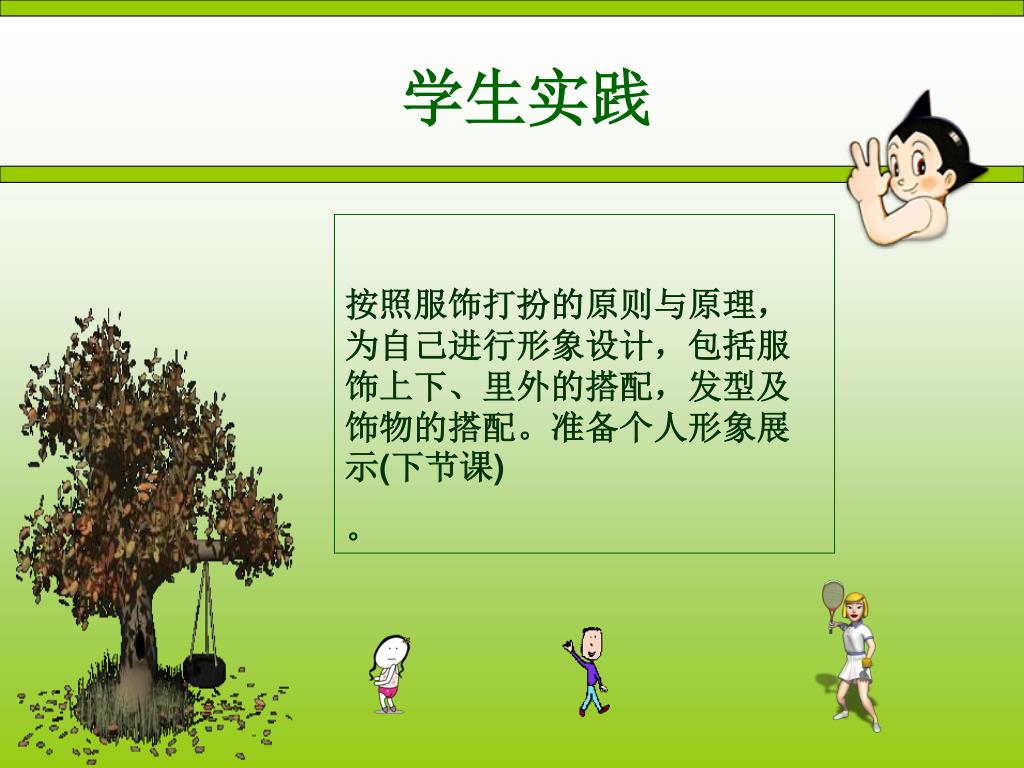 学生实践

按照服饰打扮的原则与原理，为自己进行形象设计，包括服饰上下、里外的搭配，发型及饰物的搭配。准备个人形象展示(下节课)

。